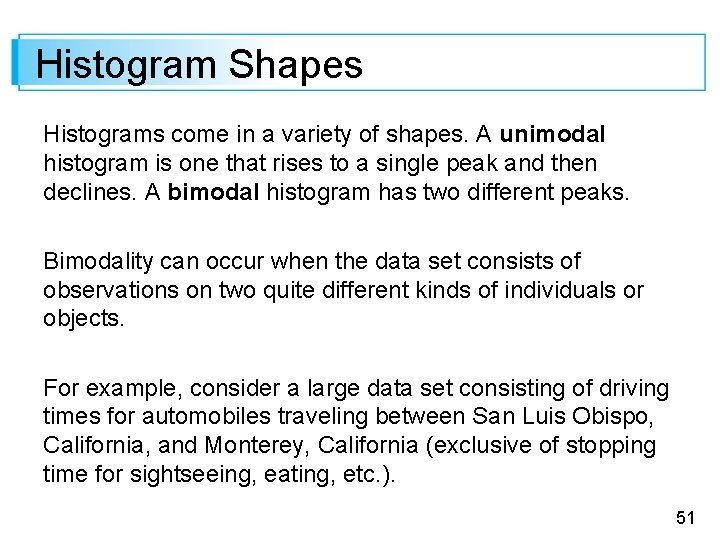 Histogram Shapes

Histograms come in a variety of shapes. A unimodal histogram is one that rises to a single peak and then declines. A bimodal histogram has two different peaks.

Bimodality can occur when the data set consists of observations on two quite different kinds of individuals or objects.

For example, consider a large data set consisting of driving times for automobiles traveling between San Luis Obispo, California, and Monterey, California (exclusive of stopping time for sightseeing, eating, etc.).

51